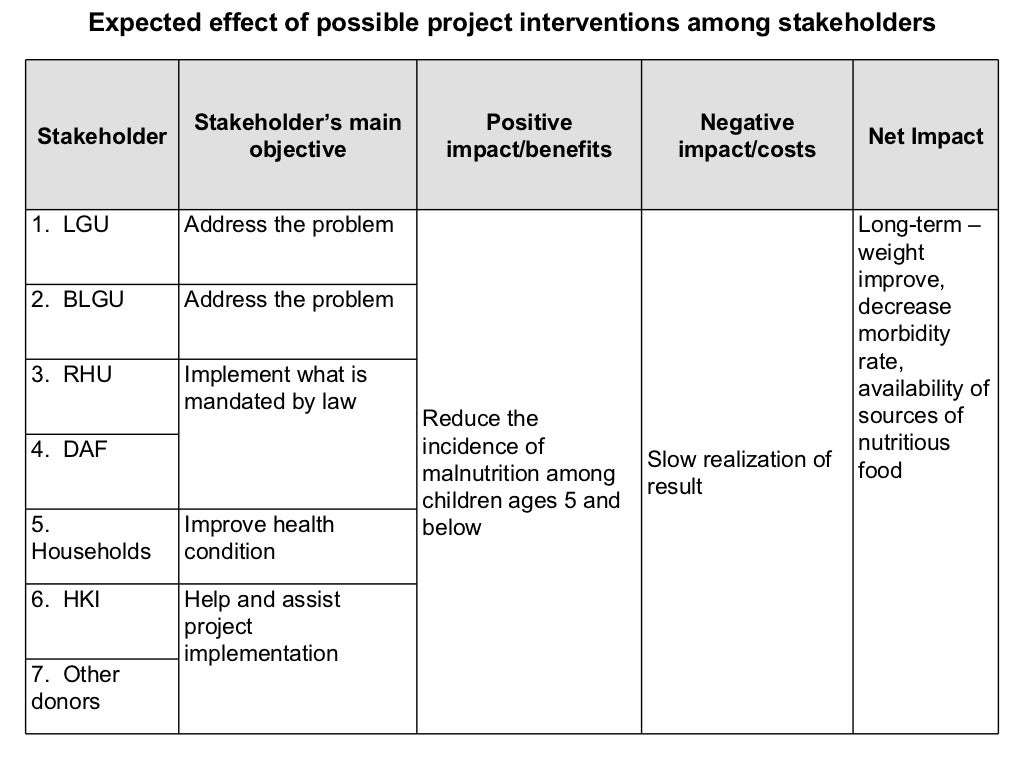 Expected effect of possible project interventions among stakeholders

| Stakeholder | Stakeholder's main objective | Positive impact/benefits | Negative impact/costs | Net Impact |
|---|---|---|---|---|
| 1. LGU | Address the problem | Reduce the incidence of malnutrition among children ages 5 and below | Slow realization of result | Long-term – weight improve, decrease morbidity rate, availability of sources of nutritious food |
| 2. BLGU | Address the problem | | | |
| 3. RHU | Implement what is mandated by law | | | |
| 4. DAF | | | | |
| 5. Households | Improve health condition | | | |
| 6. HKI | Help and assist project implementation | | | |
| 7. Other donors | | | | |